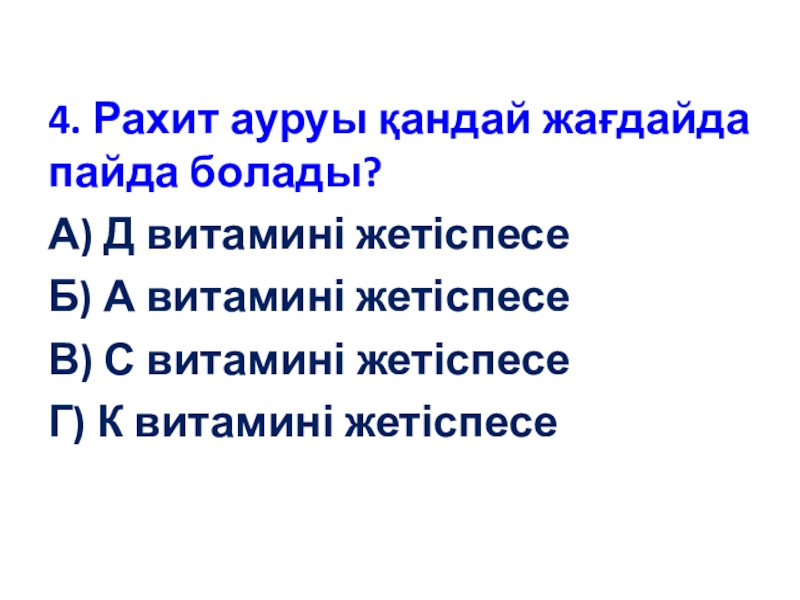 4. Рахит ауруы қандай жағдайда пайда болады?

А) Д витамині жетіспесе

Б) А витамині жетіспесе

В) С витамині жетіспесе

Г) К витамині жетіспесе